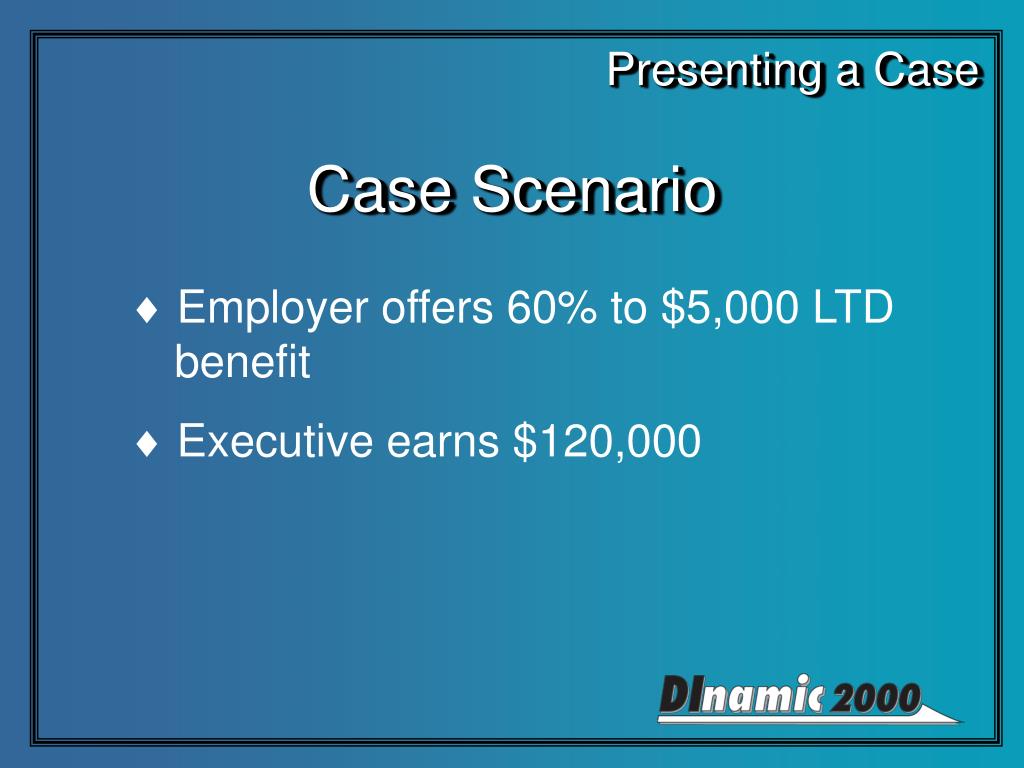 Presenting a Case

Case Scenario

♦ Employer offers 60% to \$5,000 LTD benefit

♦ Executive earns \$120,000

DInamic 2000